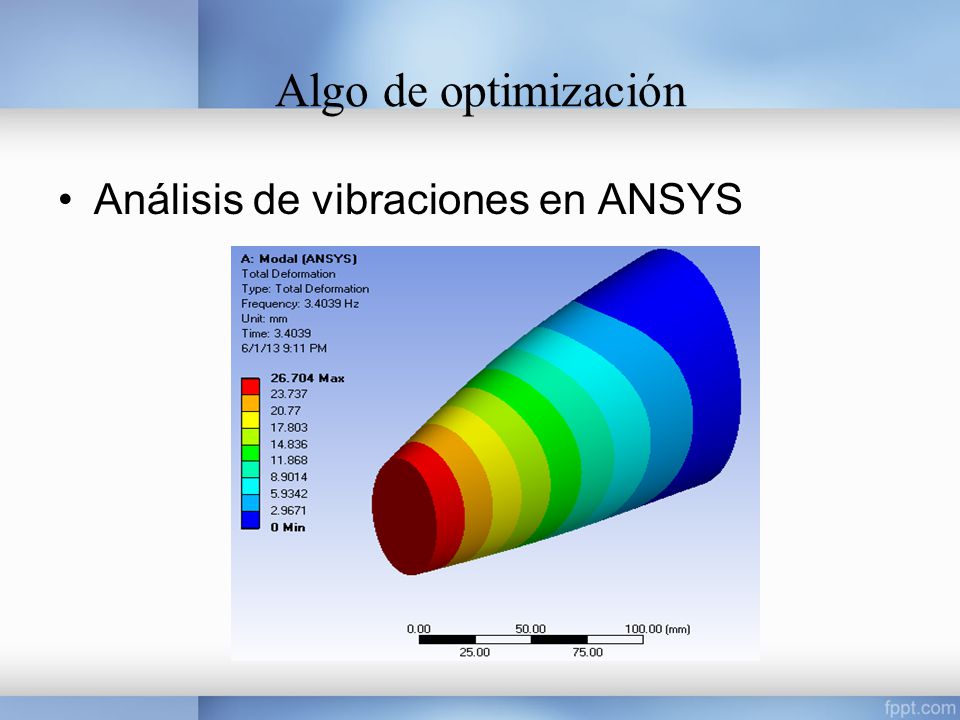 Algo de optimización

• Análisis de vibraciones en ANSYS

A: Modal (ANSYS)
Total Deformation
Type: Total Deformation
Frequency: 3.4039 Hz
Unit: mm
Time: 3.4039
6/1/13 9:11 PM

26.704 Max
23.737
20.77
17.803
14.836
11.868
8.9014
5.9342
2.9671
0 Min

0.00
50.00
100.00 (mm)
25.00
75.00

fppt.com